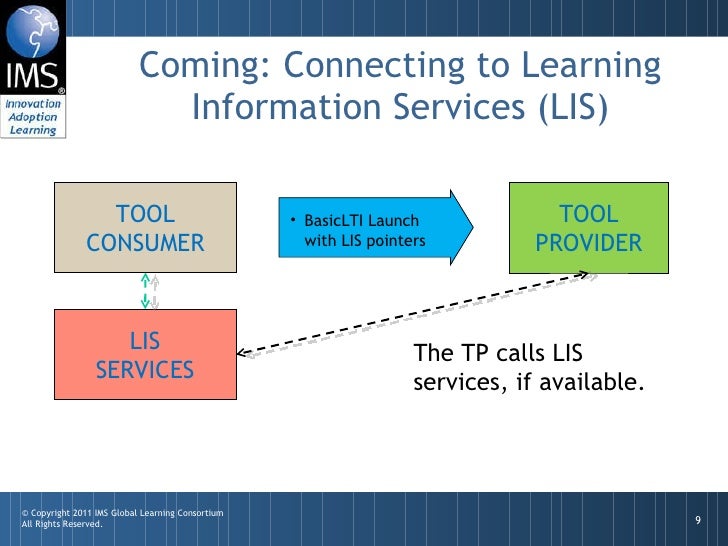 IMS®
Innovation
Adoption
Learning

Coming: Connecting to Learning Information Services (LIS)

TOOL CONSUMER

• BasicLTI Launch with LIS pointers

TOOL PROVIDER

LIS SERVICES

The TP calls LIS services, if available.

© Copyright 2011 IMS Global Learning Consortium
All Rights Reserved.

9